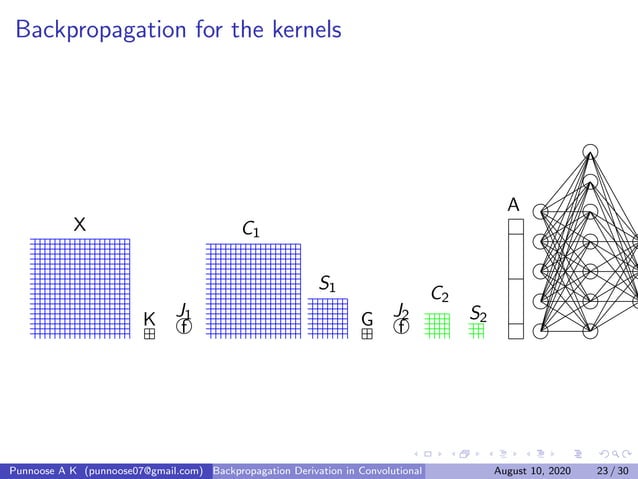 Backpropagation for the kernels

X

K

$J_1$

f

$C_1$

$S_1$

G

$J_2$

f

$C_2$

$S_2$

A

Punnoose A K (punnoose07@gmail.com) Backpropagation Derivation in Convolutional August 10, 2020 23 / 30